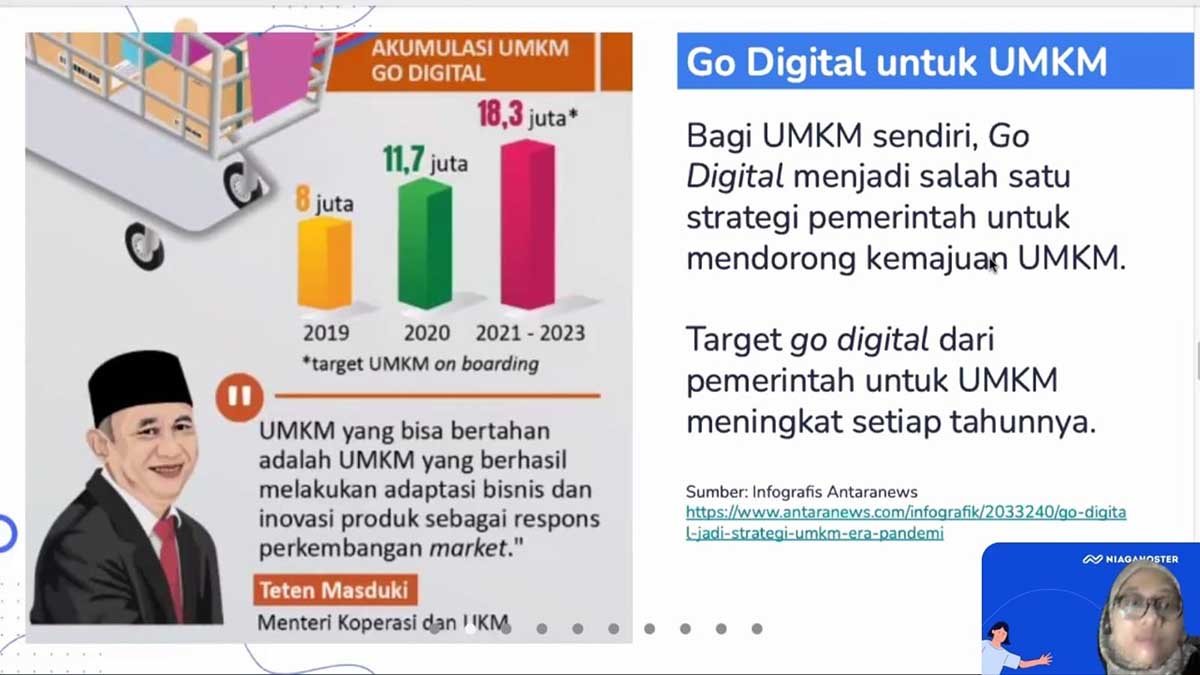 AKUMULASI UMKM GO DIGITAL

8 juta
11,7 juta
18,3 juta*

2019
2020
2021 - 2023

*target UMKM on boarding

UMKM yang bisa bertahan adalah UMKM yang berhasil melakukan adaptasi bisnis dan inovasi produk sebagai respons perkembangan market."

Teten Masduki
Menteri Koperasi dan UKM

Go Digital untuk UMKM

Bagi UMKM sendiri, Go Digital menjadi salah satu strategi pemerintah untuk mendorong kemajuan UMKM.

Target go digital dari pemerintah untuk UMKM meningkat setiap tahunnya.

Sumber: Infografis Antaranews
https://www.antaranews.com/infografik/2033240/go-digital-jadi-strategi-umkm-era-pandemi

NIAGAHOSTER